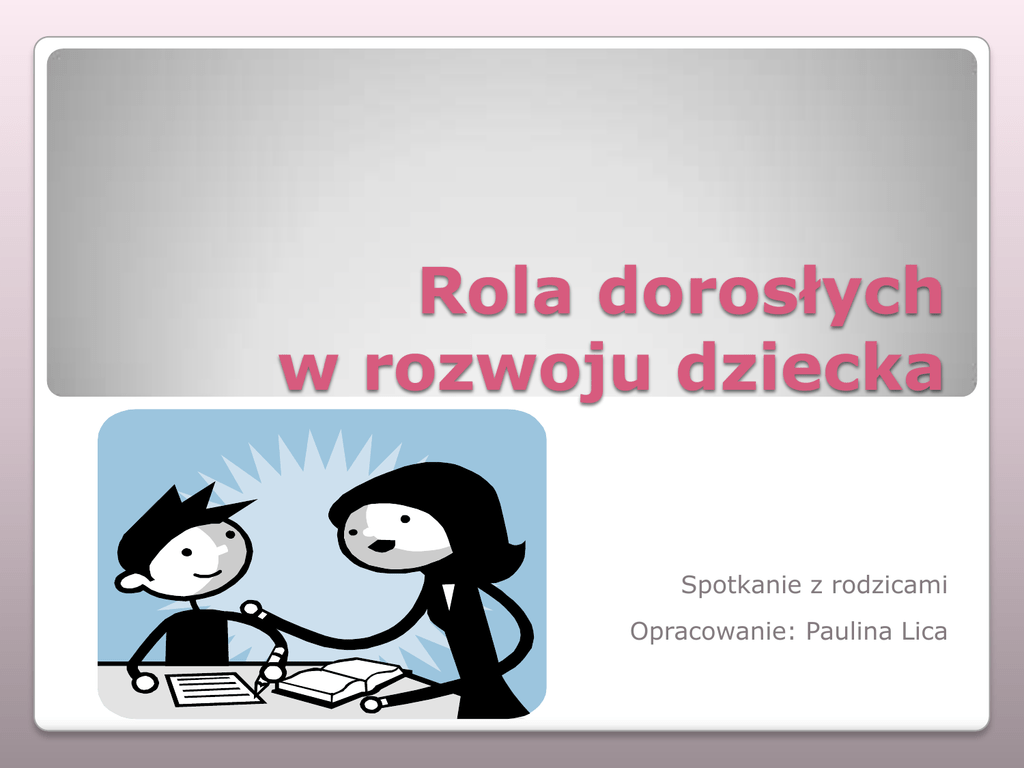 Rola dorosłych
w rozwoju dziecka

Spotkanie z rodzicami

Opracowanie: Paulina Lica